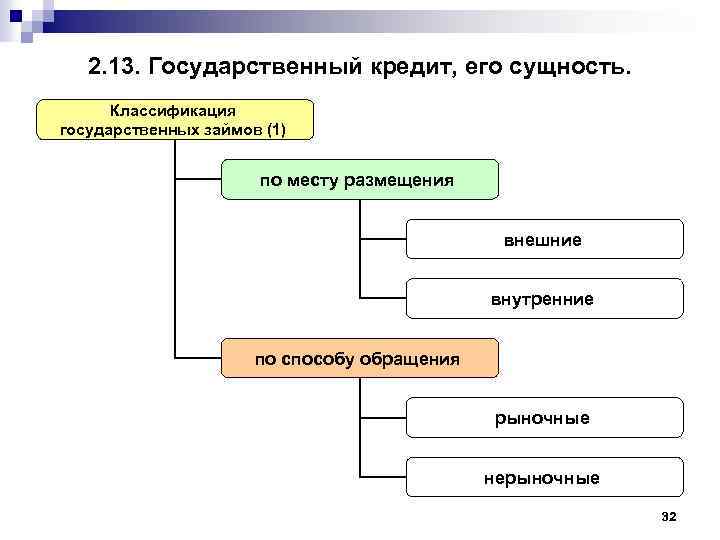 2.13. Государственный кредит, его сущность.

Классификация государственных займов (1)

по месту размещения

внешние

внутренние

по способу обращения

рыночные

нерыночные

32